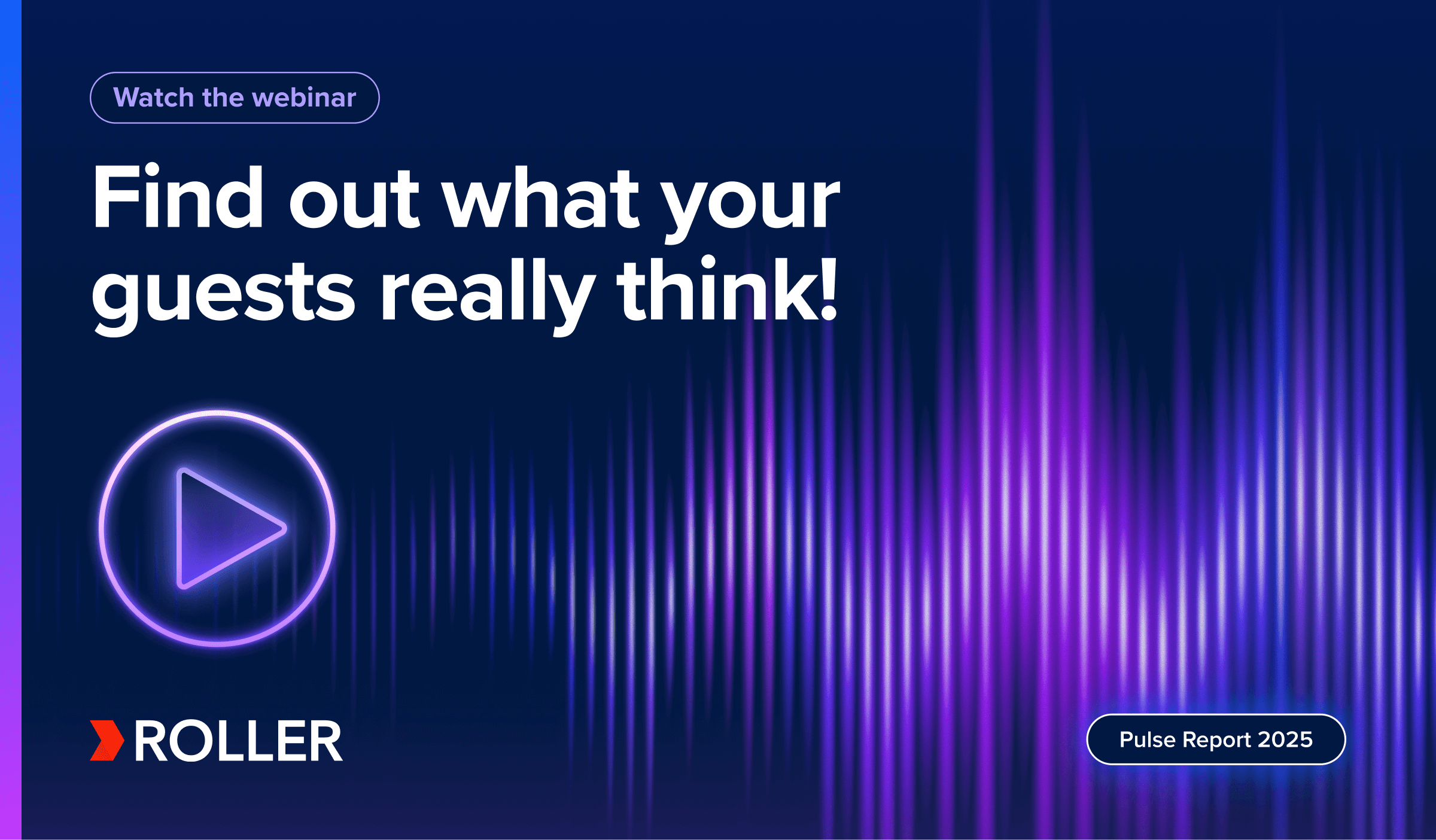 Watch the webinar

Find out what your guests really think!

ROLLER

Pulse Report 2025